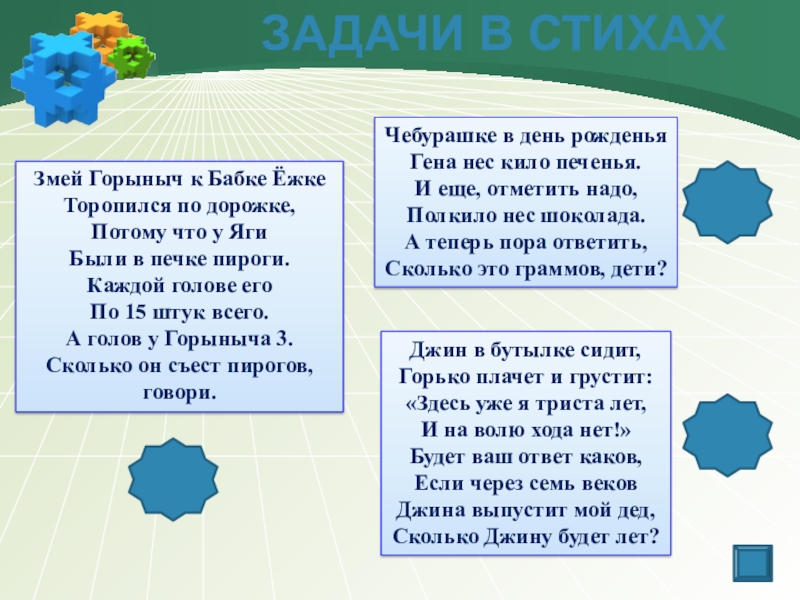 ЗАДАЧИ В СТИХАХ

Змей Горыныч к Бабке Ёжке
Торопился по дорожке,
Потому что у Яги
Были в печке пироги.
Каждой голове его
По 15 штук всего.
А голов у Горыныча 3.
Сколько он съест пирогов,
говори.

Чебурашке в день рожденья
Гена нес кило печенья.
И еще, отметить надо,
Полкило нес шоколада.
А теперь пора ответить,
Сколько это граммов, дети?

Джин в бутылке сидит,
Горько плачет и грустит:
«Здесь уже я триста лет,
И на волю хода нет!»
Будет ваш ответ каков,
Если через семь веков
Джина выпустит мой дед,
Сколько Джину будет лет?